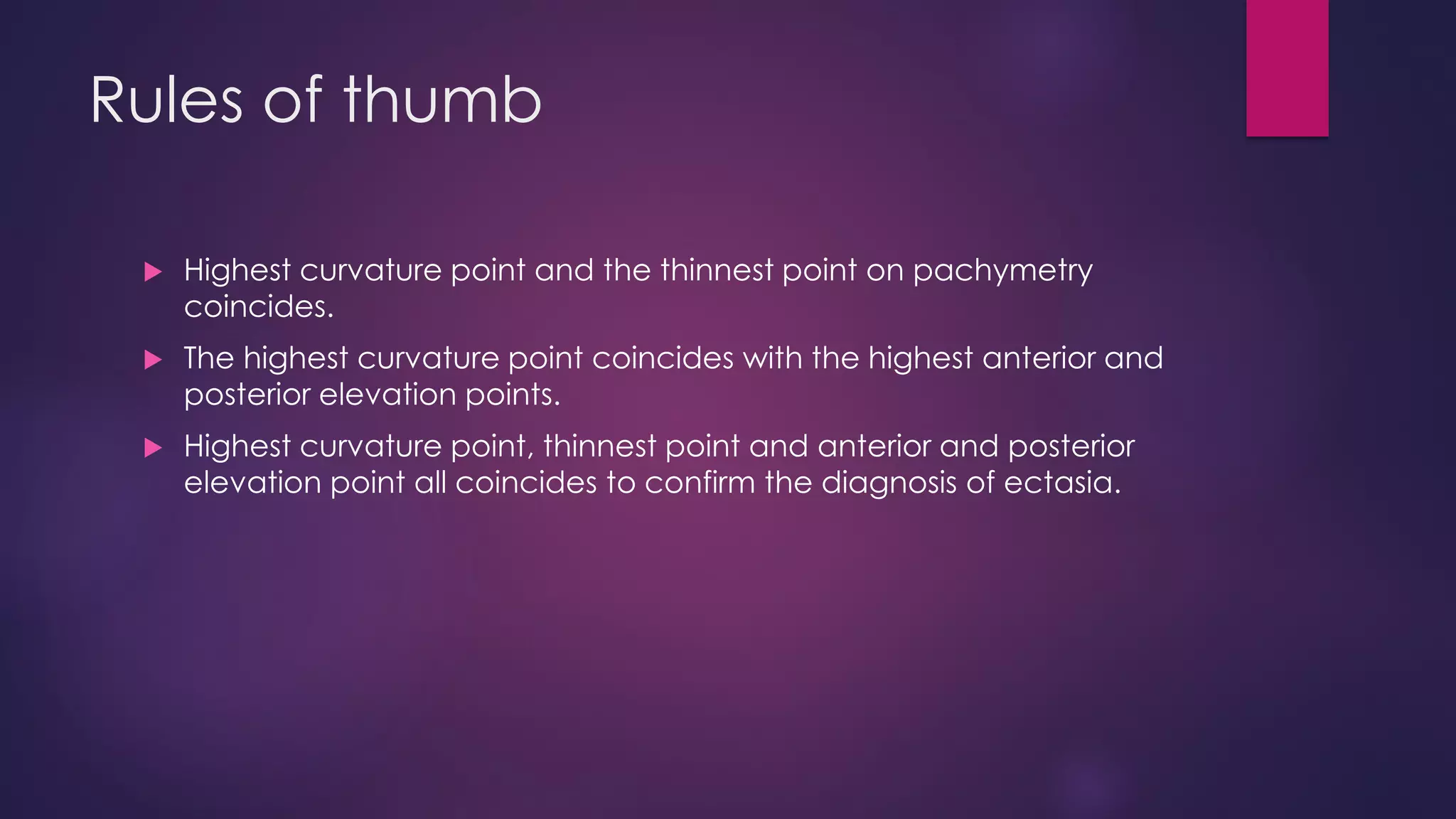 Rules of thumb

▶ Highest curvature point and the thinnest point on pachymetry coincides.

▶ The highest curvature point coincides with the highest anterior and posterior elevation points.

▶ Highest curvature point, thinnest point and anterior and posterior elevation point all coincides to confirm the diagnosis of ectasia.